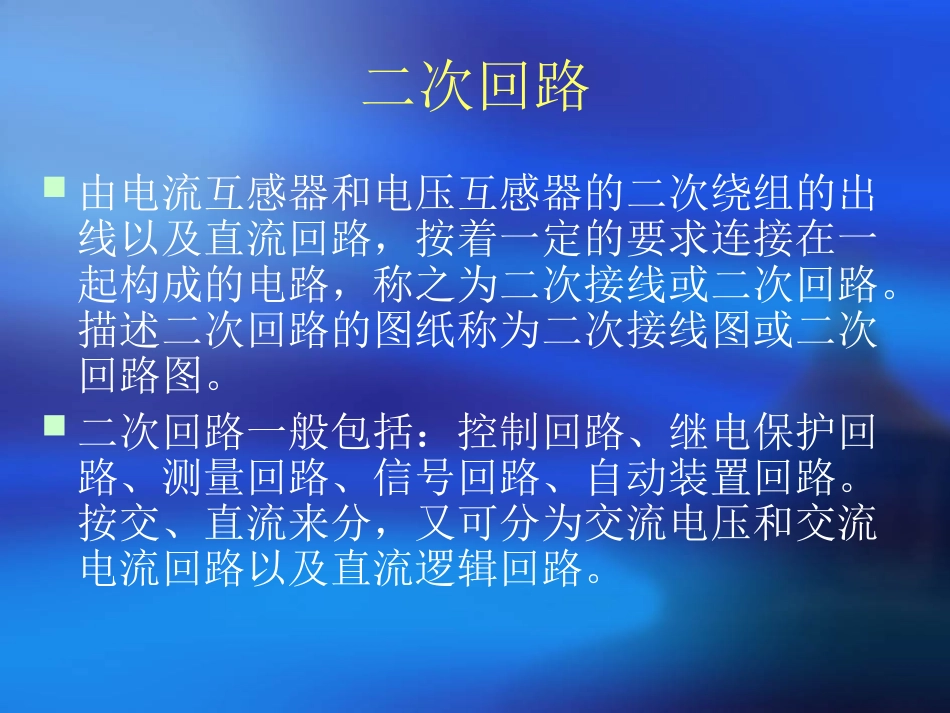 二次回路

由电流互感器和电压互感器的二次绕组的出线以及直流回路，按着一定的要求连接在一起构成的电路，称之为二次接线或二次回路。描述二次回路的图纸称为二次接线图或二次回路图。

二次回路一般包括：控制回路、继电保护回路、测量回路、信号回路、自动装置回路。按交、直流来分，又可分为交流电压和交流电流回路以及直流逻辑回路。